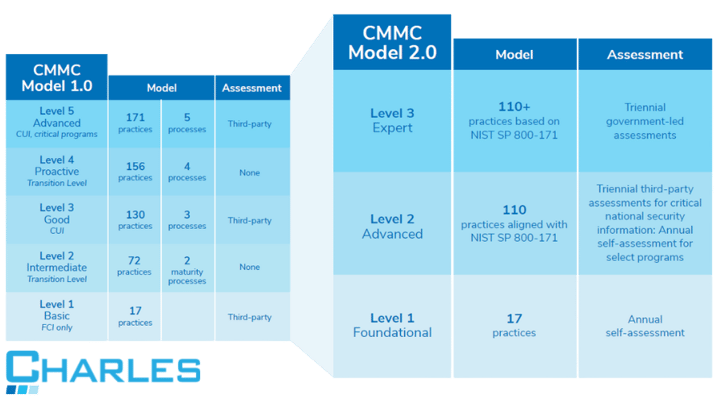 | CMMC Model 1.0 | Model | | Assessment |
|---|---|---|---|
| Level 5 Advanced CUI, critical programs | 171 practices | 5 processes | Third-party |
| Level 4 Proactive Transition Level | 156 practices | 4 processes | None |
| Level 3 Good CUI | 130 practices | 3 processes | Third-party |
| Level 2 Intermediate Transition Level | 72 practices | 2 maturity processes | None |
| Level 1 Basic FCI only | 17 practices | | Third-party |

CHARLES

| CMMC Model 2.0 | Model | Assessment |
|---|---|---|
| Level 3 Expert | 110+ practices based on NIST SP 800-171 | Triennial government-led assessments |
| Level 2 Advanced | 110 practices aligned with NIST SP 800-171 | Triennial third-party assessments for critical national security information: Annual self-assessment for select programs |
| Level 1 Foundational | 17 practices | Annual self-assessment |